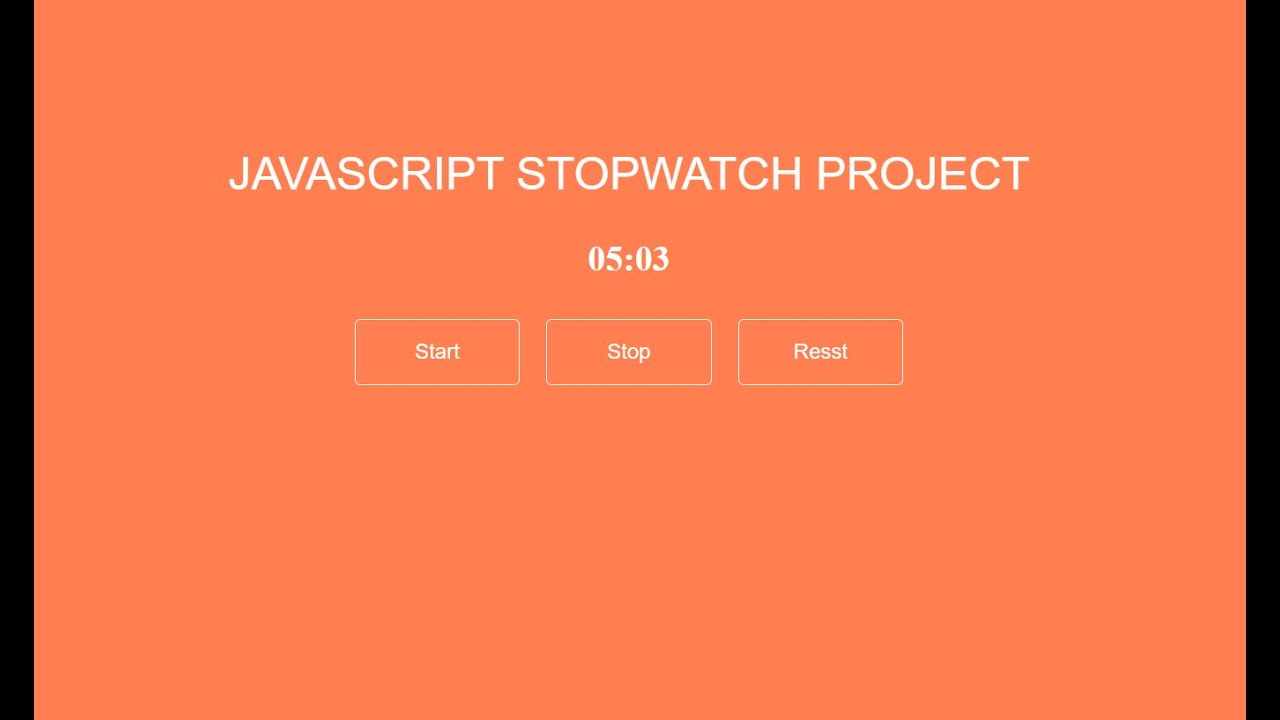 JAVASCRIPT STOPWATCH PROJECT

05:03

Start

Stop

Resst